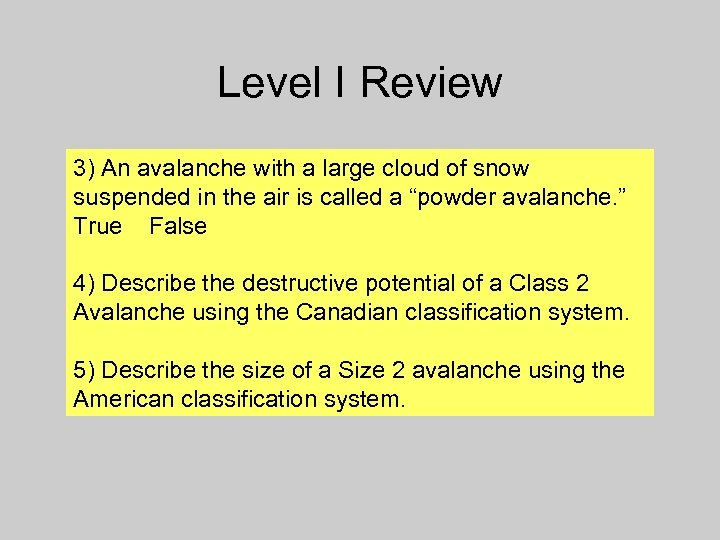 Level I Review

3) An avalanche with a large cloud of snow suspended in the air is called a “powder avalanche.”
True False

4) Describe the destructive potential of a Class 2 Avalanche using the Canadian classification system.

5) Describe the size of a Size 2 avalanche using the American classification system.